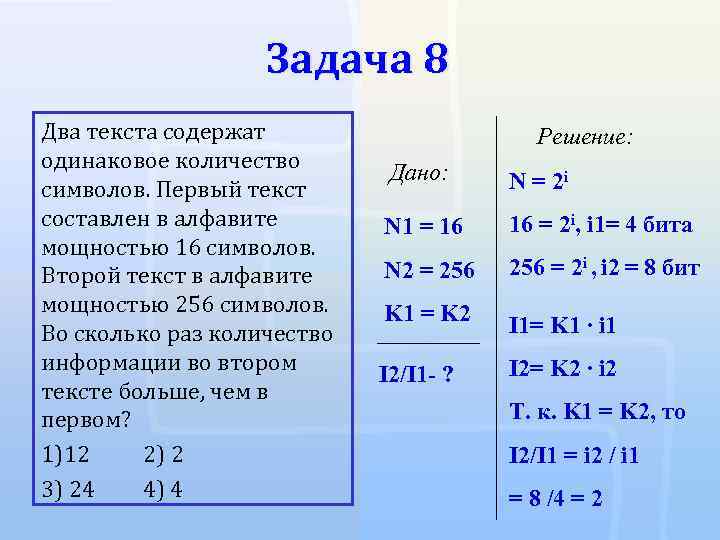 Задача 8

Два текста содержат одинаковое количество символов. Первый текст составлен в алфавите мощностью 16 символов. Второй текст в алфавите мощностью 256 символов. Во сколько раз количество информации во втором тексте больше, чем в первом?

1)12 2) 2

3) 24 4) 4

Дано:

N1 = 16

N2 = 256

K1 = K2

I2/I1- ?

Решение:

$N = 2^i$

$16 = 2^i$, i1= 4 бита

$256 = 2^i$ , i2 = 8 бит

I1= K1 · i1

I2= K2 · i2

Т. к. K1 = K2, то

I2/I1 = i2 / i1

= 8 /4 = 2